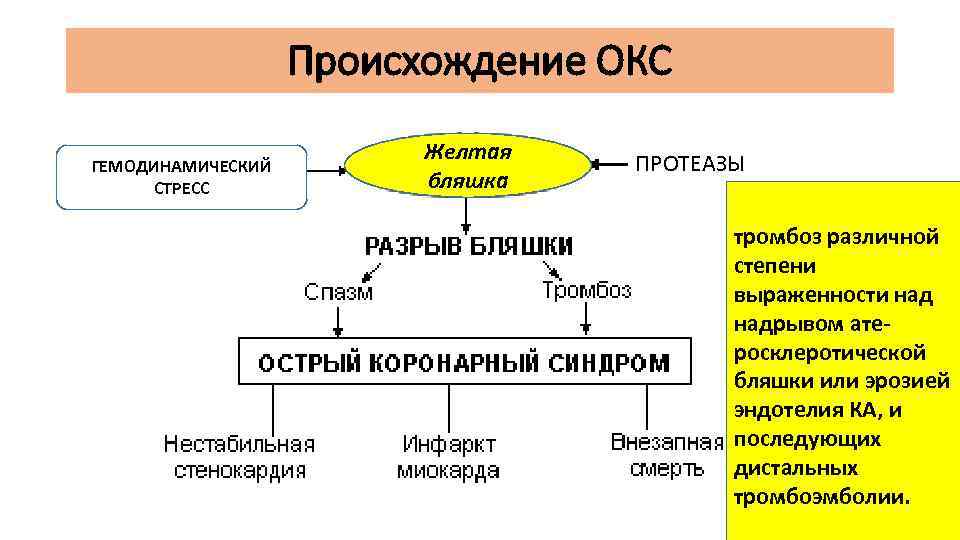 Происхождение ОКС

ГЕМОДИНАМИЧЕСКИЙ СТРЕСС

Желтая бляшка

ПРОТЕАЗЫ

РАЗРЫВ БЛЯШКИ

Спазм

Тромбоз

ОСТРЫЙ КОРОНАРНЫЙ СИНДРОМ

Нестабильная стенокардия

Инфаркт миокарда

Внезапная смерть

тромбоз различной степени выраженности над надрывом атеросклеротической бляшки или эрозией эндотелия КА, и последующих дистальных тромбоэмболии.